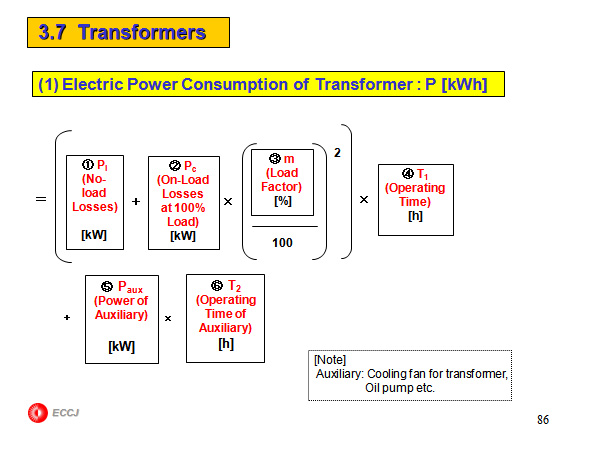 3.7 Transformers

(1) Electric Power Consumption of Transformer : P [kWh]

= ( ① $P_l$ (No-load Losses) [kW] + ② $P_c$ (On-Load Losses at 100% Load) [kW] × ( ③ m (Load Factor) [%] / 100 )$^2$ ) × ④ $T_1$ (Operating Time) [h]

+ ⑤ $P_{aux}$ (Power of Auxiliary) [kW] × ⑥ $T_2$ (Operating Time of Auxiliary) [h]

[Note]
Auxiliary: Cooling fan for transformer, Oil pump etc.

ECCJ

86